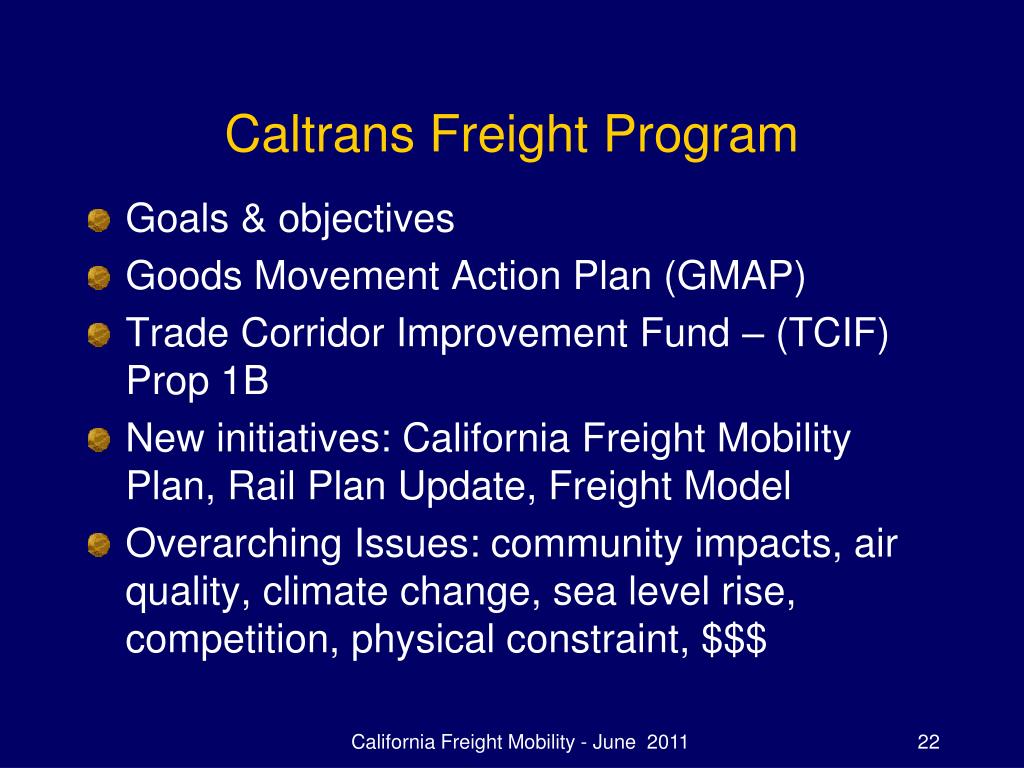 Caltrans Freight Program

Goals & objectives

Goods Movement Action Plan (GMAP)

Trade Corridor Improvement Fund – (TCIF) Prop 1B

New initiatives: California Freight Mobility Plan, Rail Plan Update, Freight Model

Overarching Issues: community impacts, air quality, climate change, sea level rise, competition, physical constraint, \$\$\$

California Freight Mobility - June 2011

22